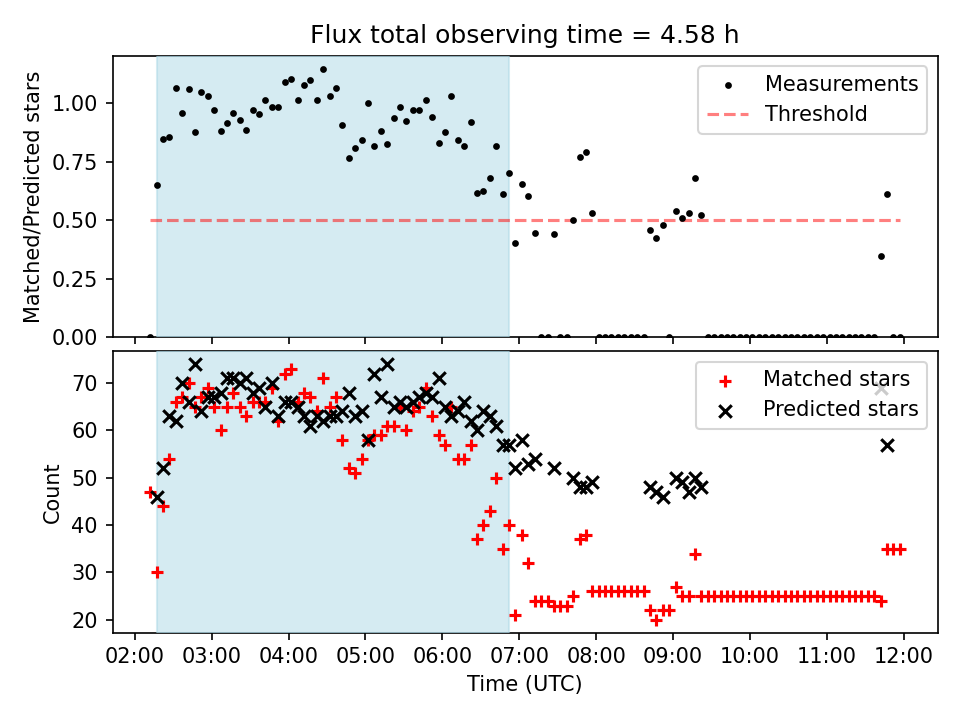 Flux total observing time = 4.58 h

Matched/Predicted stars

1.00
0.75
0.50
0.25
0.00

Measurements
Threshold

Count

70
60
50
40
30
20

Matched stars
Predicted stars

02:00 03:00 04:00 05:00 06:00 07:00 08:00 09:00 10:00 11:00 12:00

Time (UTC)